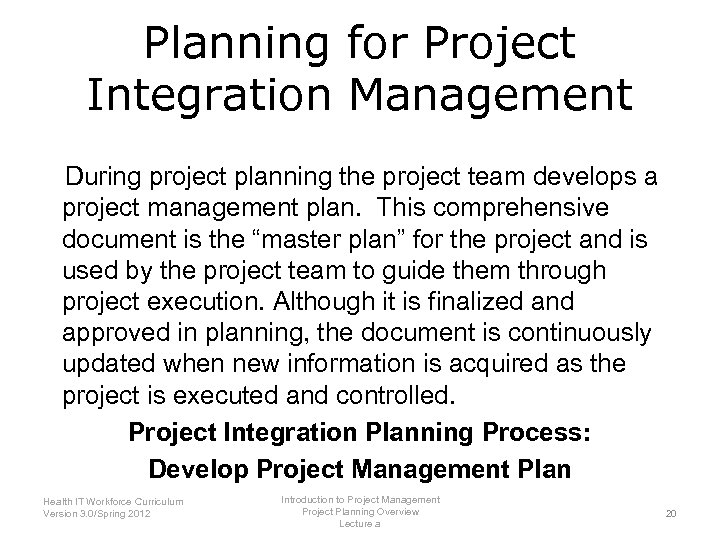 Planning for Project Integration Management

During project planning the project team develops a project management plan. This comprehensive document is the “master plan” for the project and is used by the project team to guide them through project execution. Although it is finalized and approved in planning, the document is continuously updated when new information is acquired as the project is executed and controlled.

Project Integration Planning Process:

Develop Project Management Plan

Health IT Workforce Curriculum
Version 3.0/Spring 2012

Introduction to Project Management
Project Planning Overview
Lecture a

20